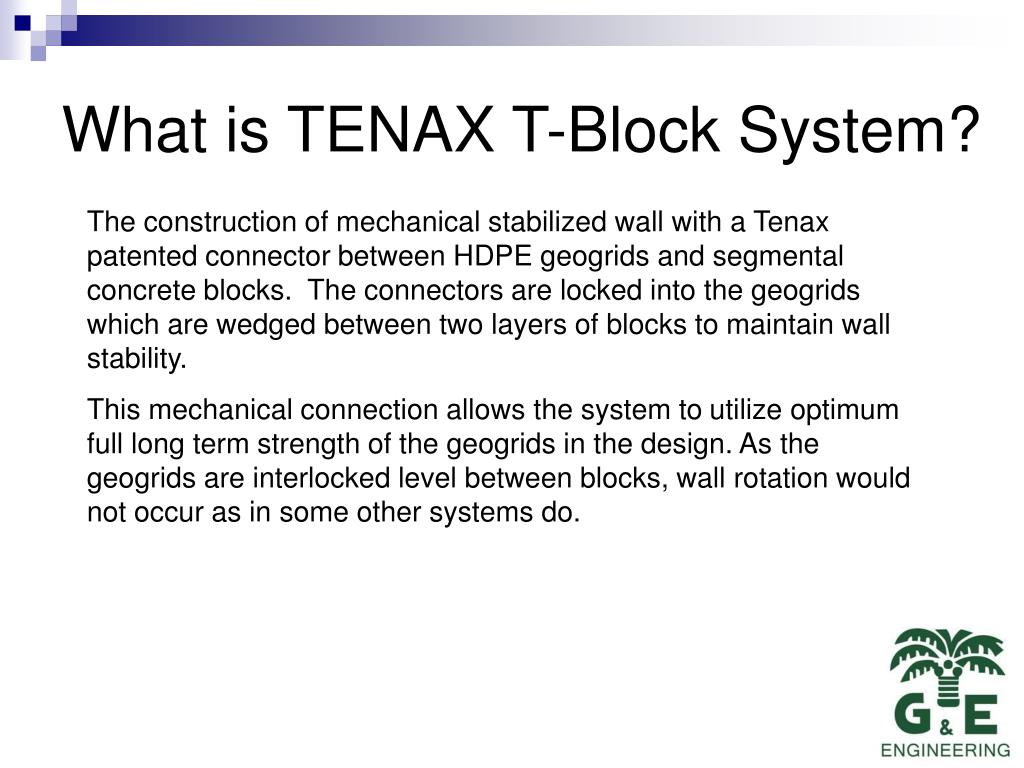 What is TENAX T-Block System?

The construction of mechanical stabilized wall with a Tenax patented connector between HDPE geogrids and segmental concrete blocks. The connectors are locked into the geogrids which are wedged between two layers of blocks to maintain wall stability.

This mechanical connection allows the system to utilize optimum full long term strength of the geogrids in the design. As the geogrids are interlocked level between blocks, wall rotation would not occur as in some other systems do.

G & E
ENGINEERING